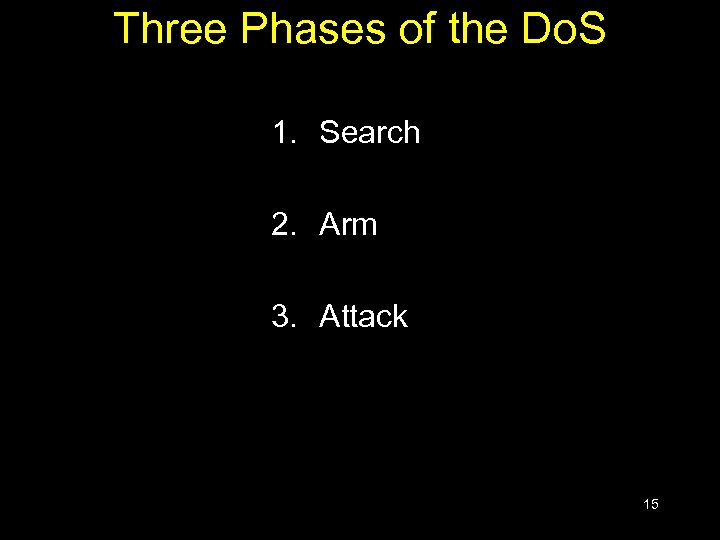 Three Phases of the DoS

1. Search

2. Arm

3. Attack

15